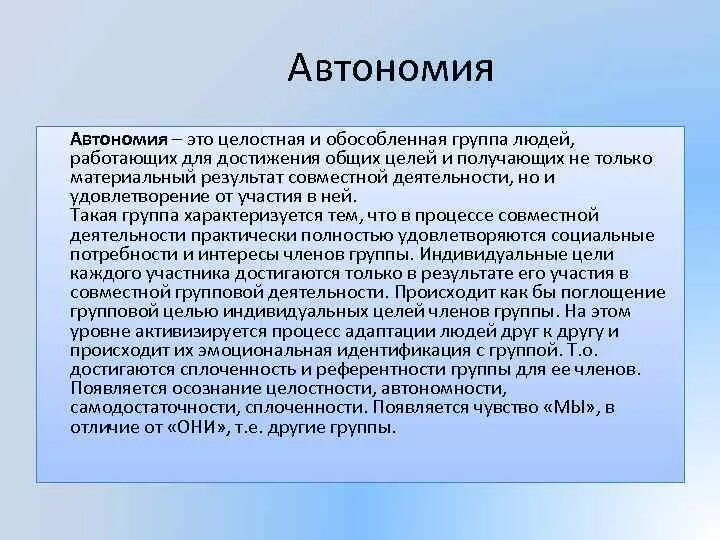 Автономия

Автономия – это целостная и обособленная группа людей, работающих для достижения общих целей и получающих не только материальный результат совместной деятельности, но и удовлетворение от участия в ней.
Такая группа характеризуется тем, что в процессе совместной деятельности практически полностью удовлетворяются социальные потребности и интересы членов группы. Индивидуальные цели каждого участника достигаются только в результате его участия в совместной групповой деятельности. Происходит как бы поглощение групповой целью индивидуальных целей членов группы. На этом уровне активизируется процесс адаптации людей друг к другу и происходит их эмоциональная идентификация с группой. Т.о. достигаются сплоченность и референтности группы для ее членов. Появляется осознание целостности, автономности, самодостаточности, сплоченности. Появляется чувство «МЫ», в отличие от «ОНИ», т.е. другие группы.